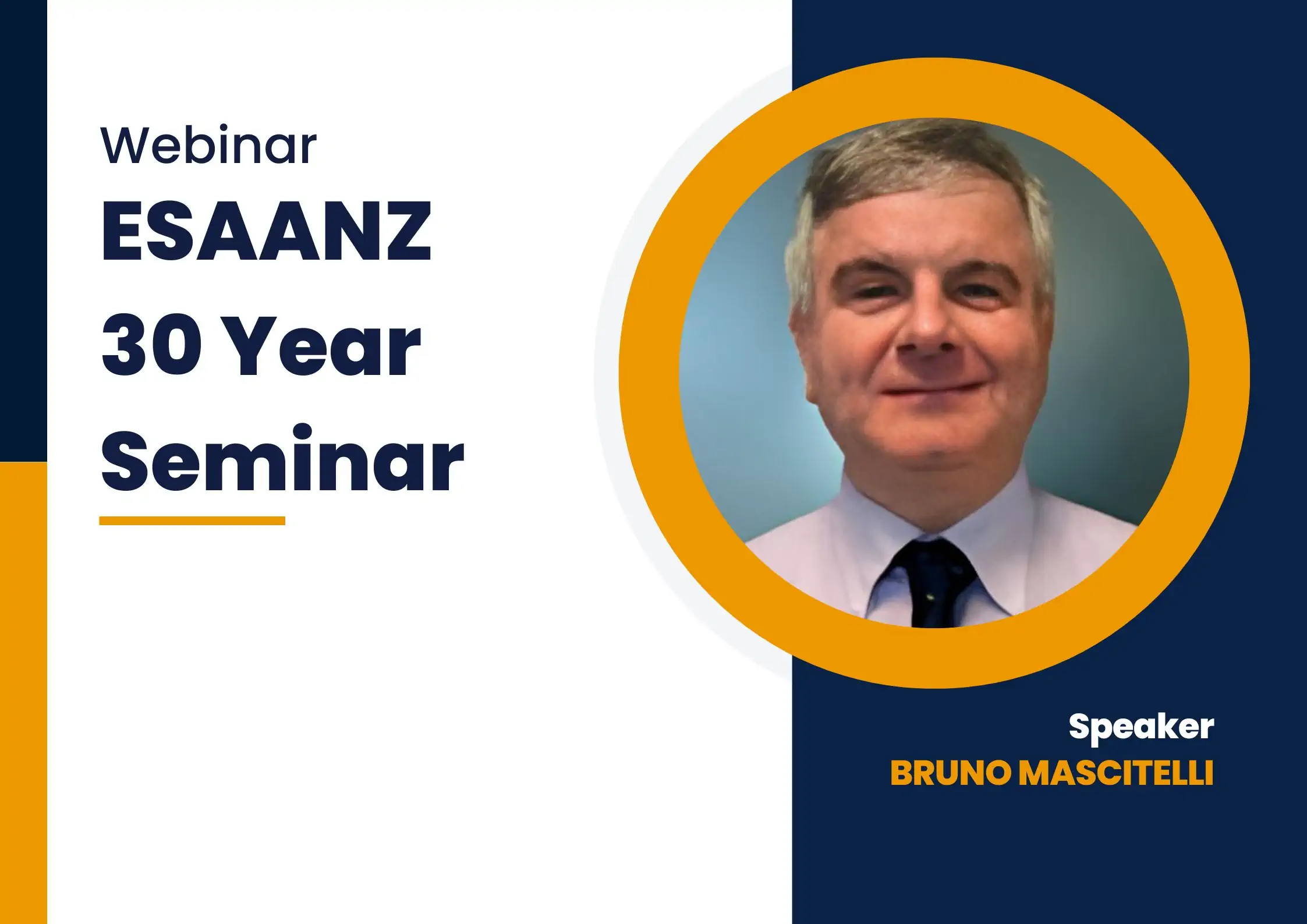 Webinar
ESAANZ
30 Year
Seminar

Speaker
BRUNO MASCITELLI